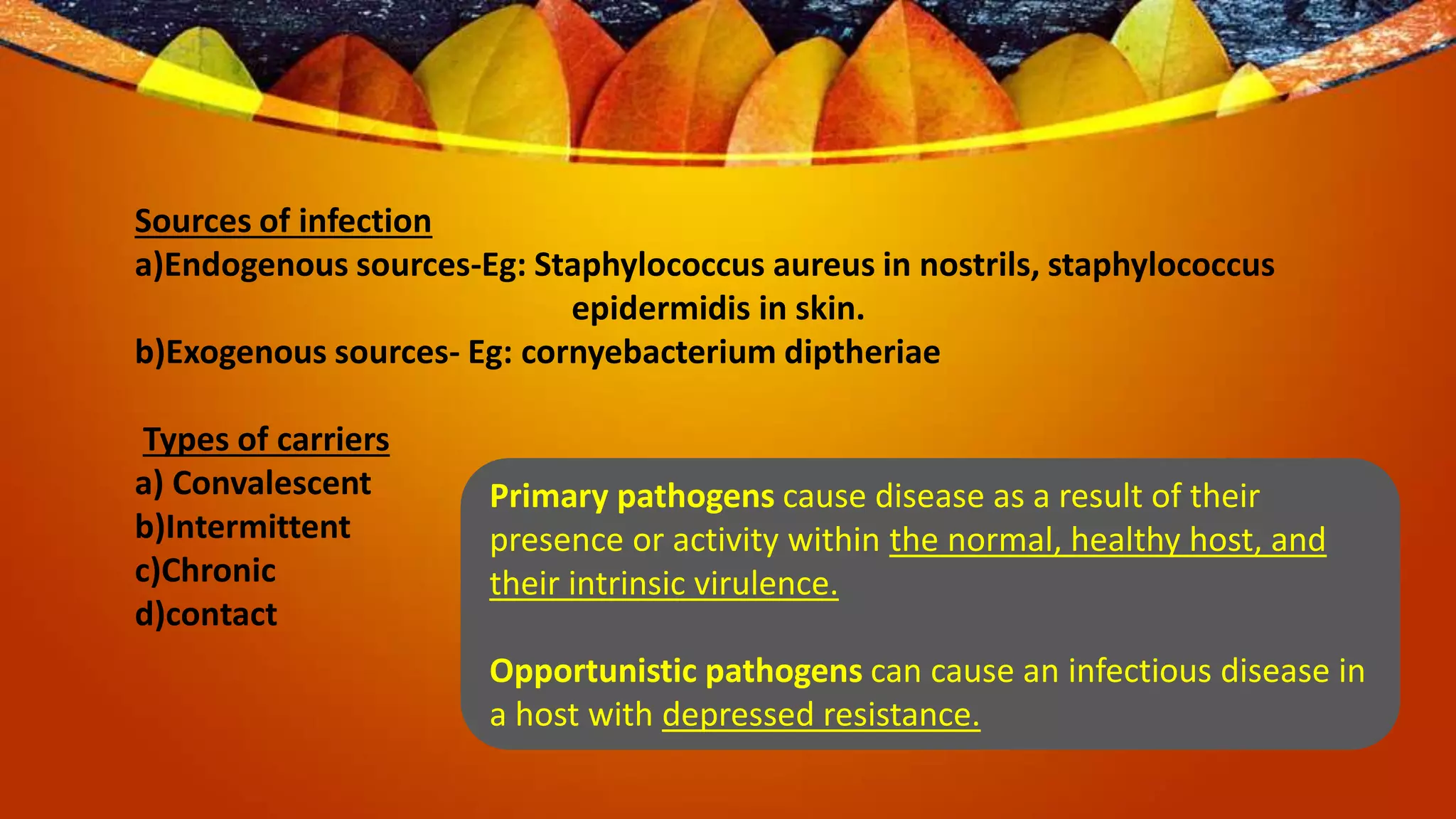 Sources of infection
a)Endogenous sources-Eg: Staphylococcus aureus in nostrils, staphylococcus epidermidis in skin.
b)Exogenous sources- Eg: cornyebacterium diptheriae

Types of carriers
a) Convalescent
b)Intermittent
c)Chronic
d)contact

Primary pathogens cause disease as a result of their presence or activity within the normal, healthy host, and their intrinsic virulence.

Opportunistic pathogens can cause an infectious disease in a host with depressed resistance.